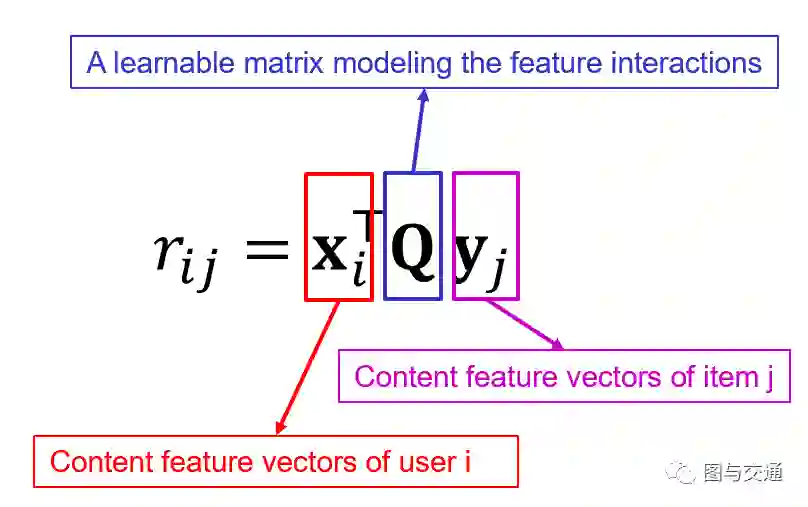 A learnable matrix modeling the feature interactions

$r_{ij} = \mathbf{x}_i^\top \mathbf{Q} \mathbf{y}_j$

Content feature vectors of item j

Content feature vectors of user i

图与交通